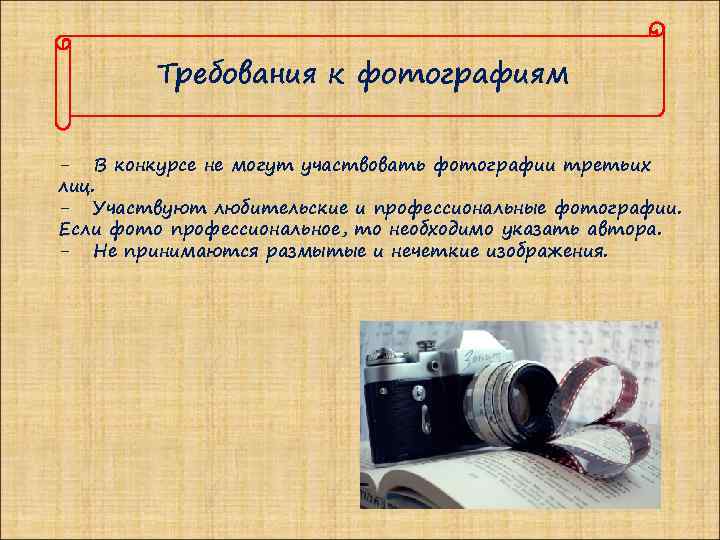 Требования к фотографиям

- В конкурсе не могут участвовать фотографии третьих лиц.
- Участвуют любительские и профессиональные фотографии. Если фото профессиональное, то необходимо указать автора.
- Не принимаются размытые и нечеткие изображения.

Зенит